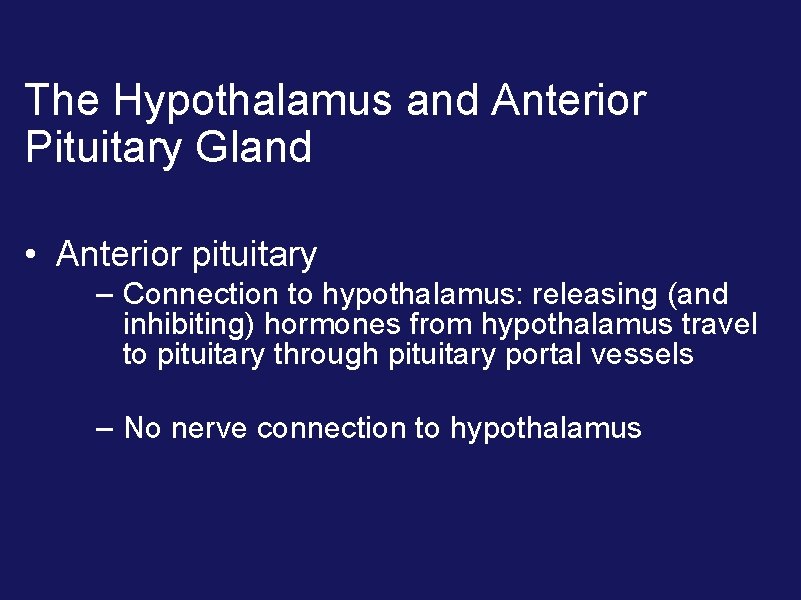 The Hypothalamus and Anterior Pituitary Gland

• Anterior pituitary
– Connection to hypothalamus: releasing (and inhibiting) hormones from hypothalamus travel to pituitary through pituitary portal vessels

– No nerve connection to hypothalamus